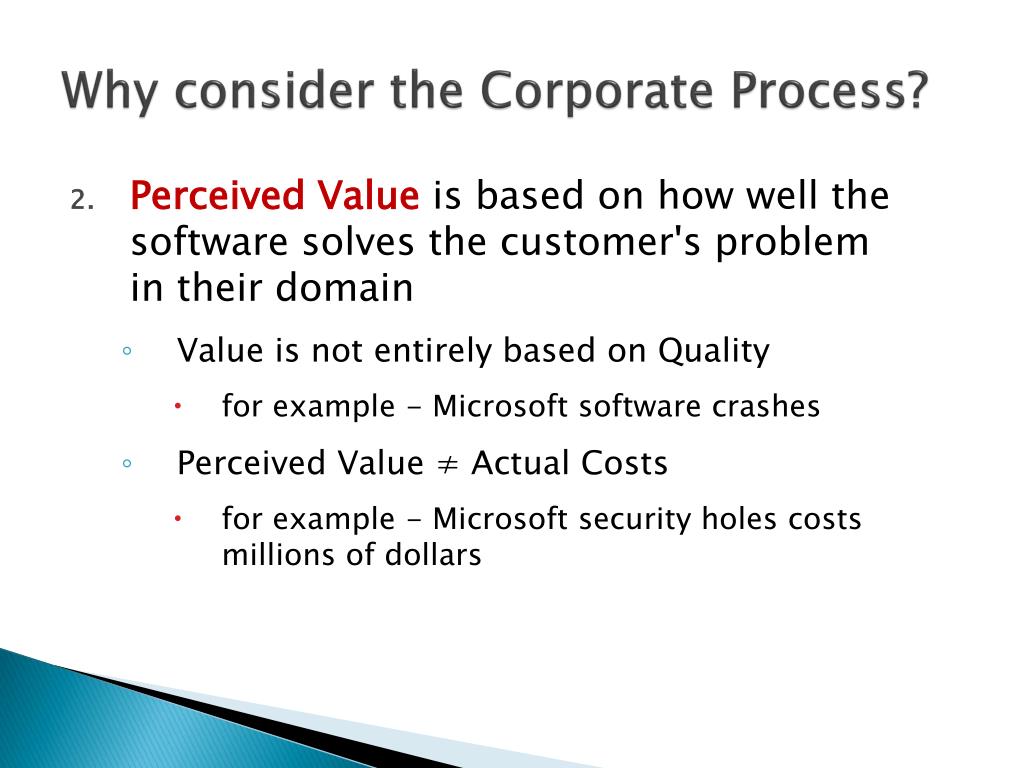 Why consider the Corporate Process?

2. Perceived Value is based on how well the software solves the customer's problem in their domain

◦ Value is not entirely based on Quality

• for example – Microsoft software crashes

◦ Perceived Value $\neq$ Actual Costs

• for example – Microsoft security holes costs millions of dollars